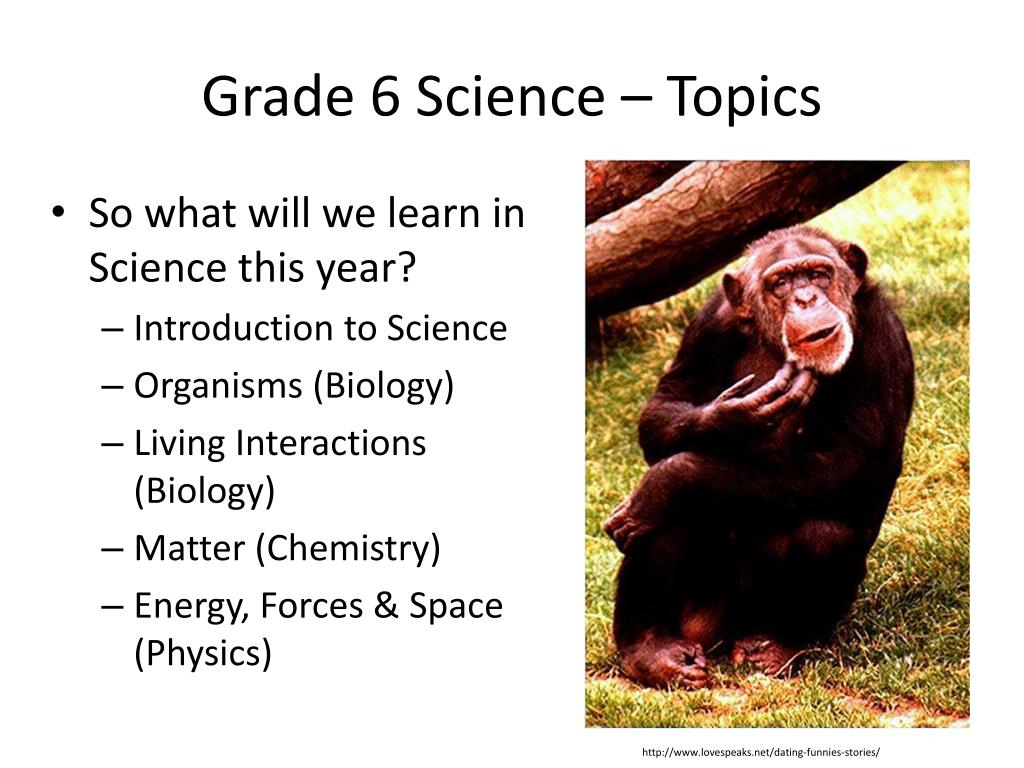 Grade 6 Science – Topics

• So what will we learn in Science this year?
– Introduction to Science
– Organisms (Biology)
– Living Interactions (Biology)
– Matter (Chemistry)
– Energy, Forces & Space (Physics)

http://www.lovespeaks.net/dating-funnies-stories/